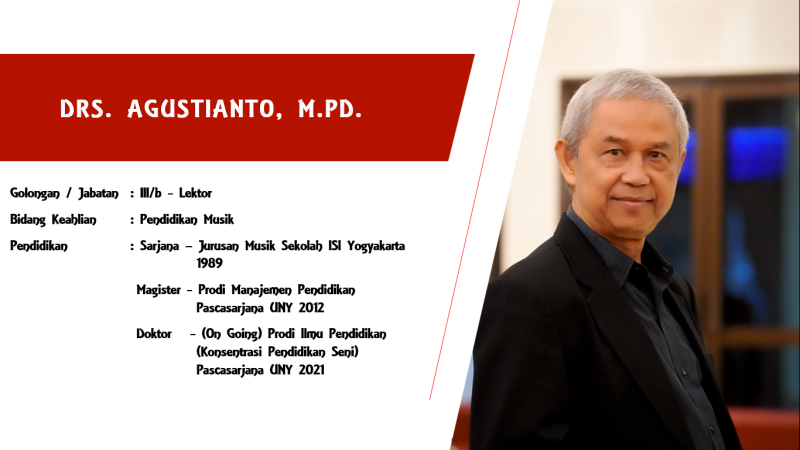 DRS. AGUSTIANTO, M.PD.

Golongan / Jabatan : III/b - Lektor

Bidang Keahlian : Pendidikan Musik

Pendidikan : Sarjana – Jurusan Musik Sekolah ISI Yogyakarta 1989

Magister - Prodi Manajemen Pendidikan Pascasarjana UNY 2012

Doktor - (On Going) Prodi Ilmu Pendidikan (Konsentrasi Pendidikan Seni) Pascasarjana UNY 2021